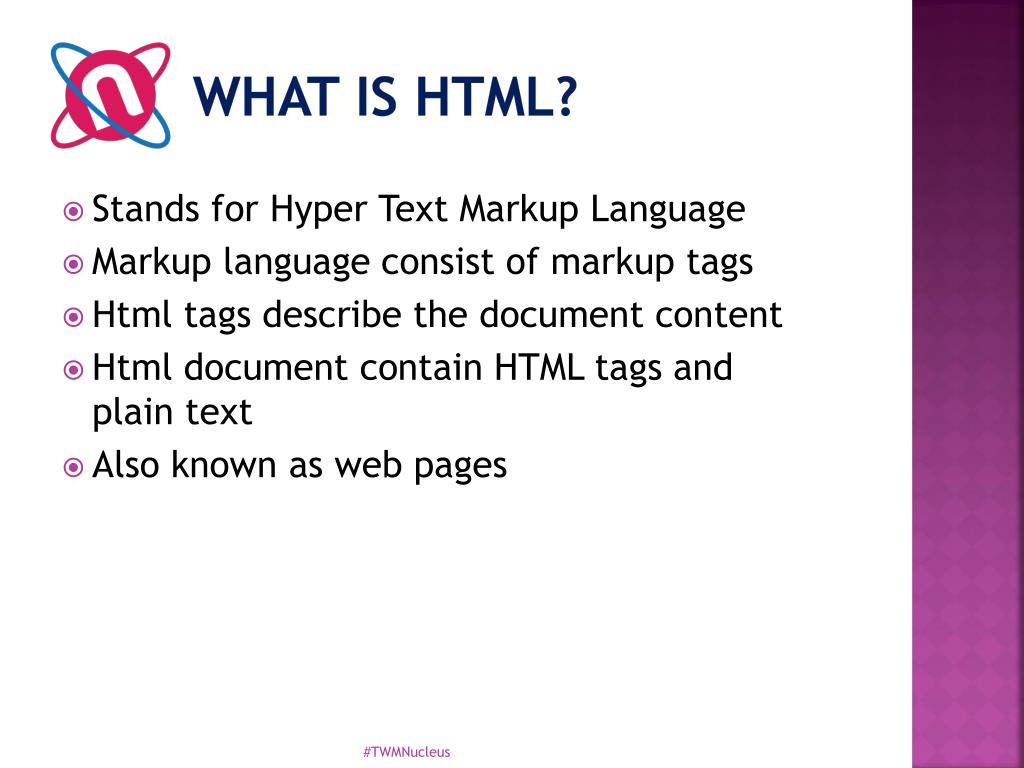 WHAT IS HTML?

Stands for Hyper Text Markup Language
Markup language consist of markup tags
Html tags describe the document content
Html document contain HTML tags and plain text
Also known as web pages

#TWMNucleus